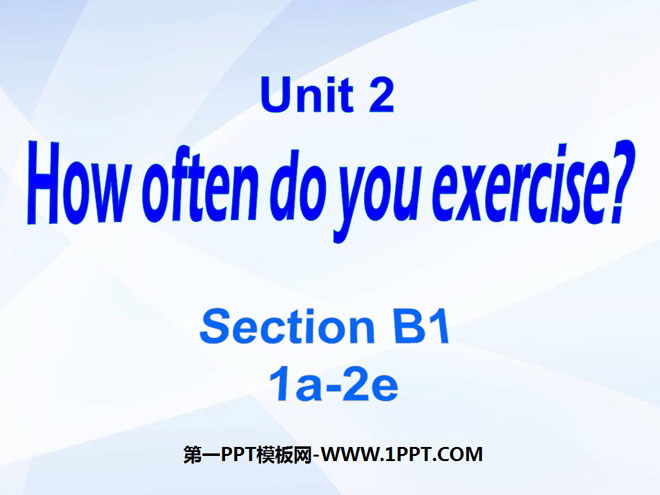 Unit 2
How often do you exercise?

Section B1
1a-2e

第一PPT模板网-WWW.1PPT.COM